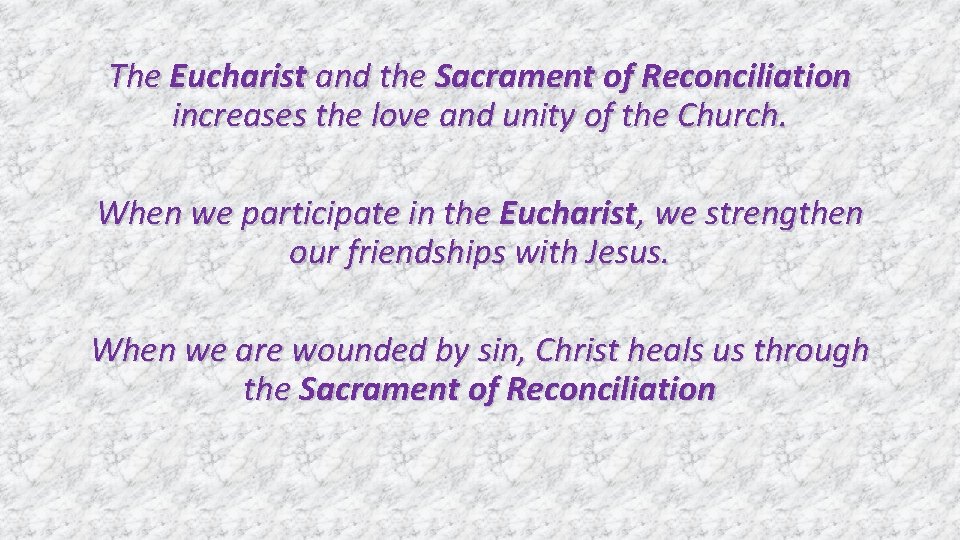 The Eucharist and the Sacrament of Reconciliation increases the love and unity of the Church.

When we participate in the Eucharist, we strengthen our friendships with Jesus.

When we are wounded by sin, Christ heals us through the Sacrament of Reconciliation